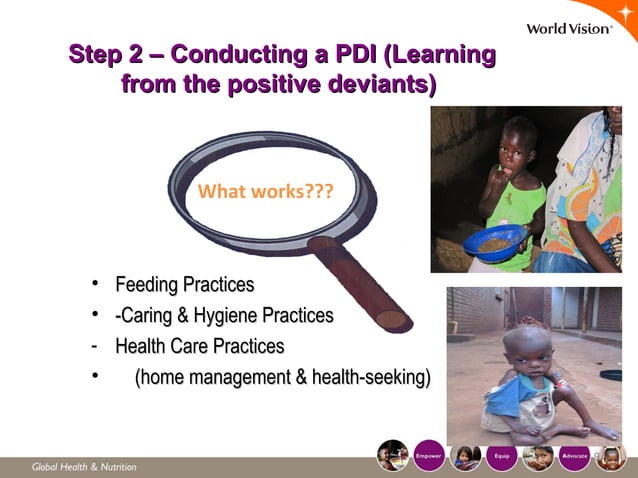 World Vision

Step 2 – Conducting a PDI (Learning from the positive deviants)

What works???

• Feeding Practices
• -Caring & Hygiene Practices
- Health Care Practices
• (home management & health-seeking)

Global Health & Nutrition

Empower Equip Advocate